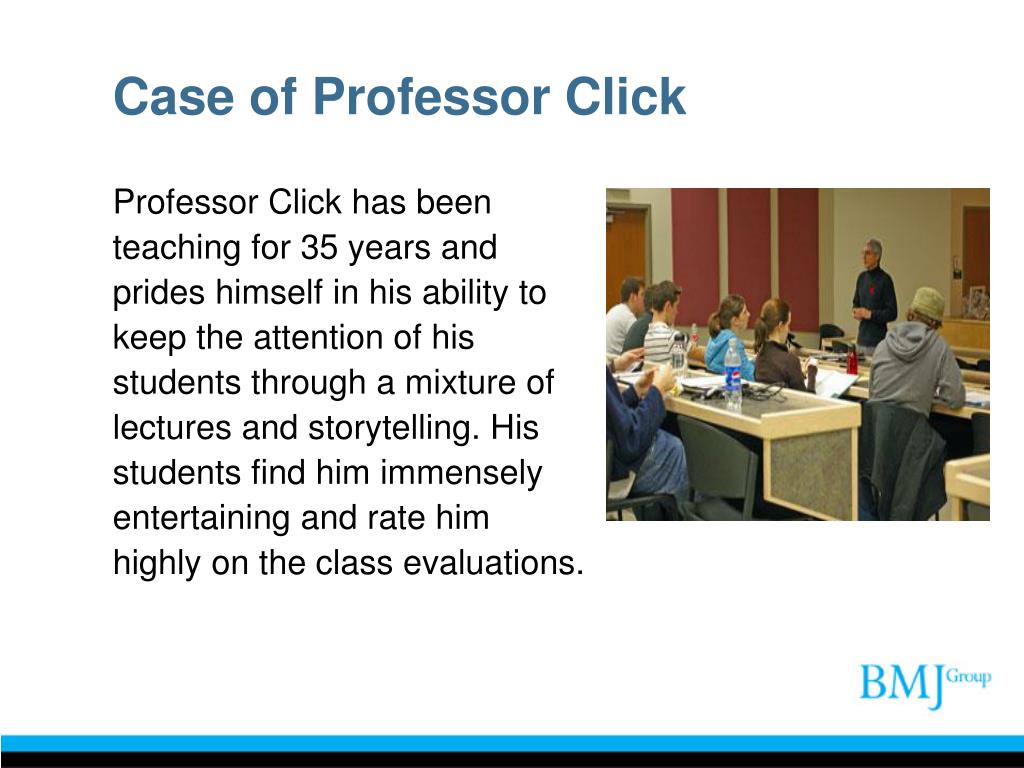 Case of Professor Click

Professor Click has been teaching for 35 years and prides himself in his ability to keep the attention of his students through a mixture of lectures and storytelling. His students find him immensely entertaining and rate him highly on the class evaluations.

BMJ Group